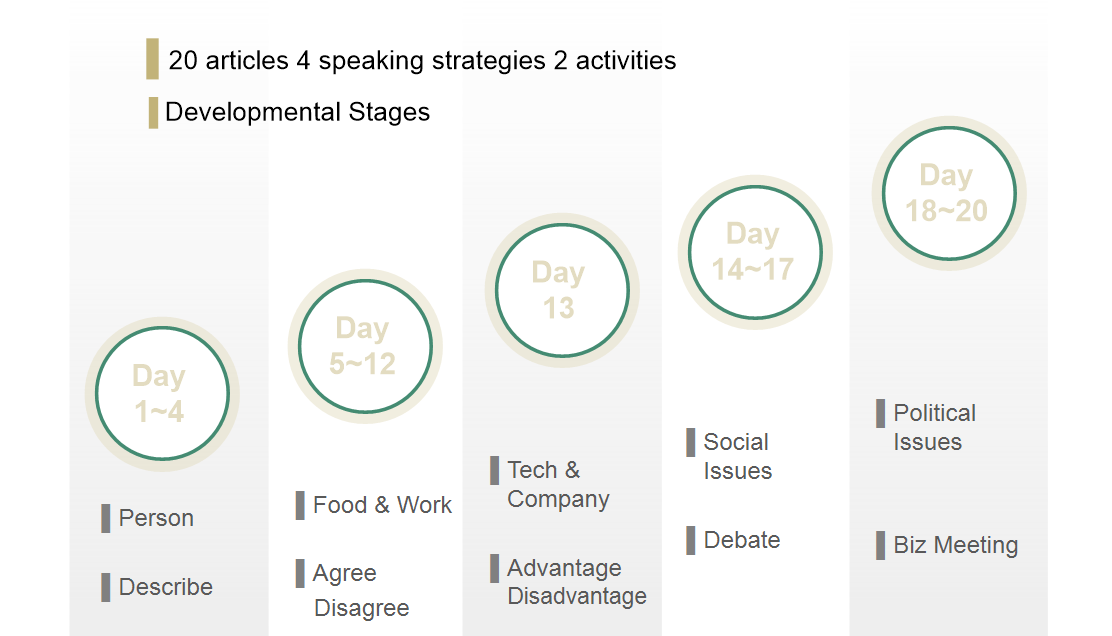 20 articles 4 speaking strategies 2 activities

Developmental Stages

Day 1~4

Person

Describe

Day 5~12

Food & Work

Agree Disagree

Day 13

Tech & Company

Advantage Disadvantage

Day 14~17

Social Issues

Debate

Day 18~20

Political Issues

Biz Meeting